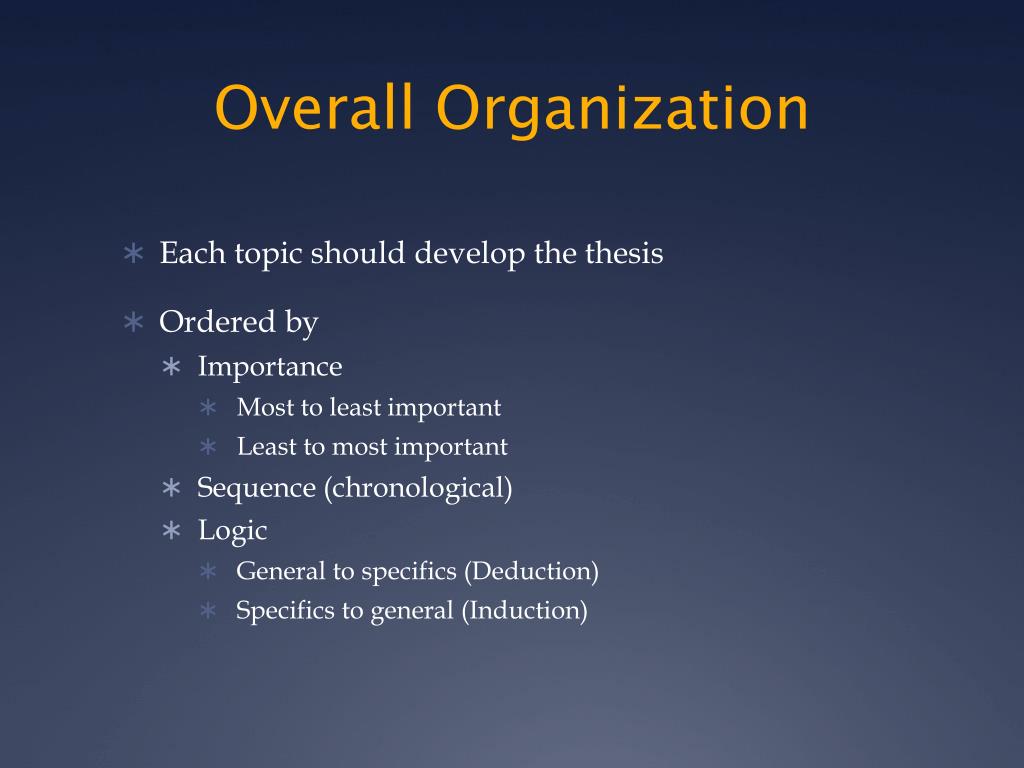 Overall Organization

∗ Each topic should develop the thesis

∗ Ordered by
∗ Importance
∗ Most to least important
∗ Least to most important
∗ Sequence (chronological)
∗ Logic
∗ General to specifics (Deduction)
∗ Specifics to general (Induction)